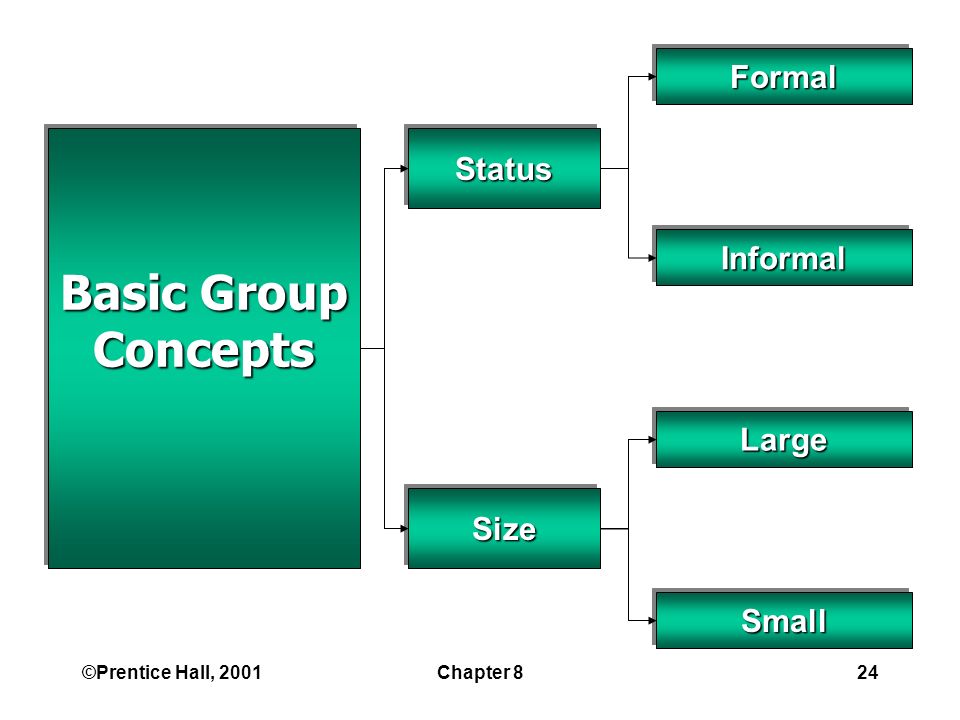 Basic Group Concepts

Status

Formal

Informal

Size

Large

Small

©Prentice Hall, 2001

Chapter 8

24